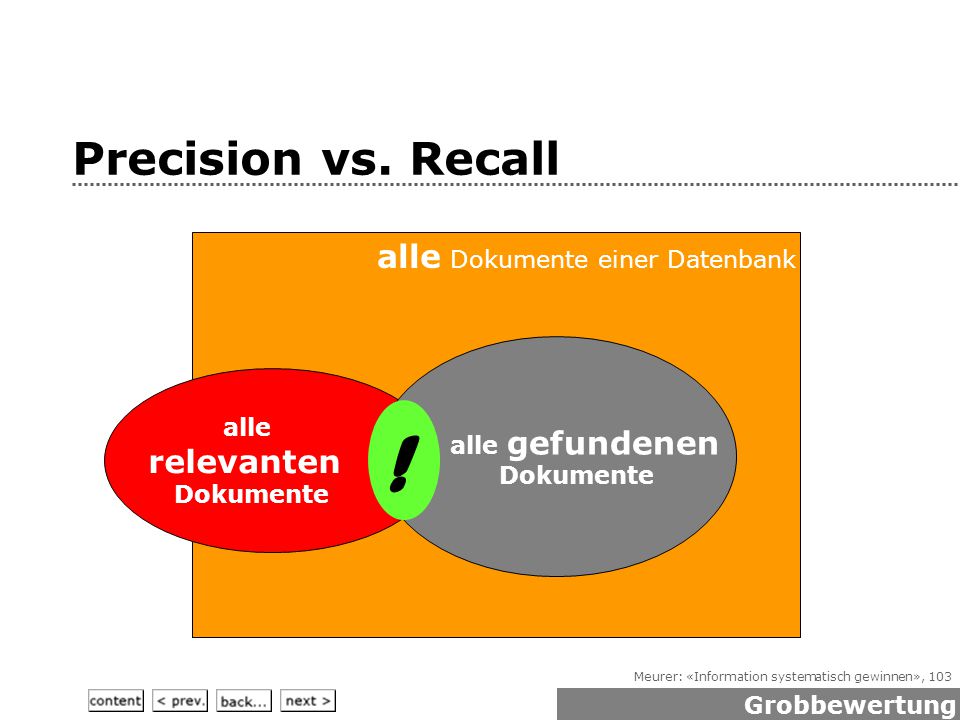 Precision vs. Recall

alle Dokumente einer Datenbank

alle relevanten Dokumente

!

alle gefundenen Dokumente

Meurer: «Information systematisch gewinnen», 103

content < prev. back... next >

Grobbewertung